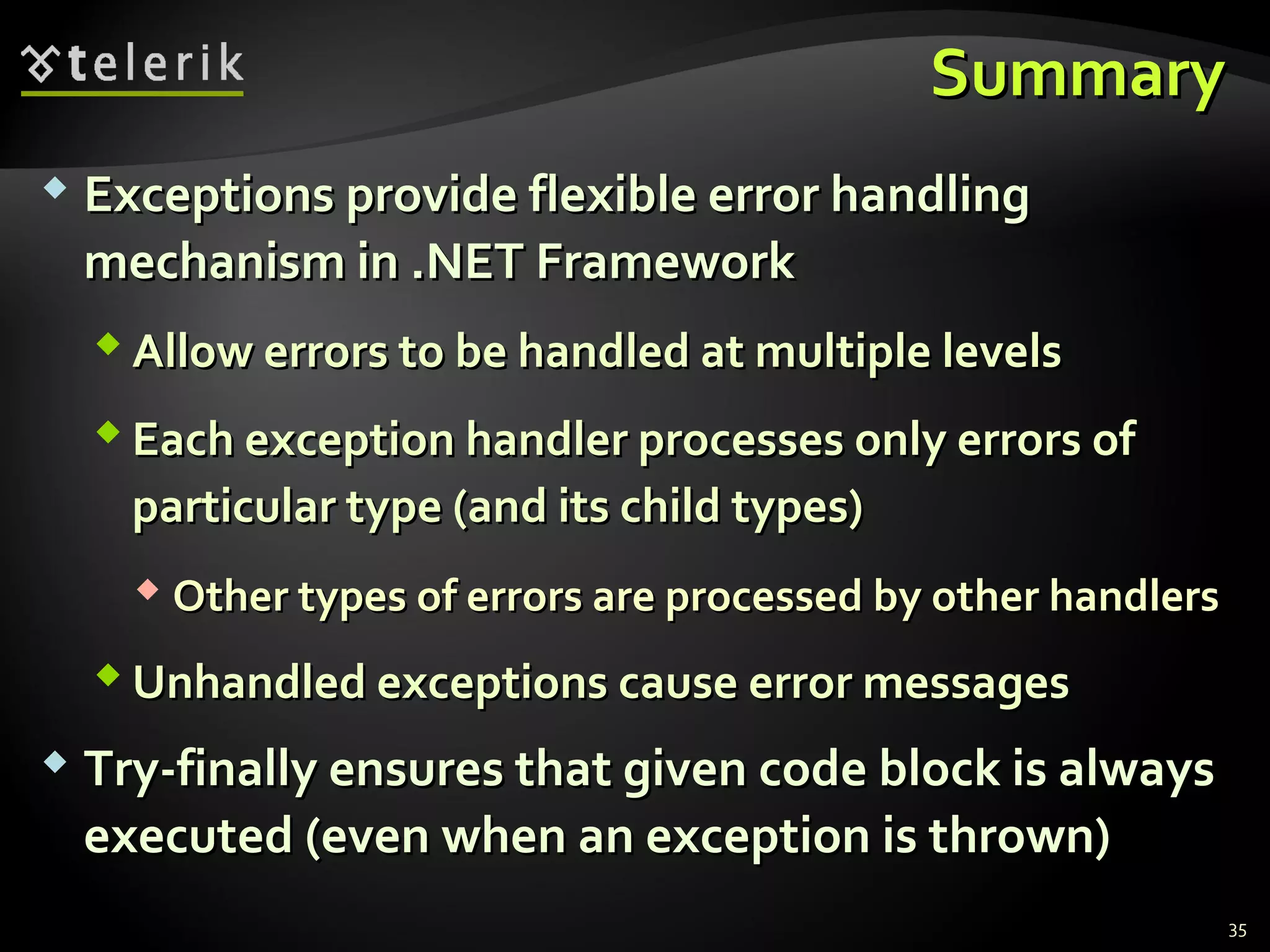 telerik

Summary

Exceptions provide flexible error handling mechanism in .NET Framework

Allow errors to be handled at multiple levels

Each exception handler processes only errors of particular type (and its child types)

Other types of errors are processed by other handlers

Unhandled exceptions cause error messages

Try-finally ensures that given code block is always executed (even when an exception is thrown)

35